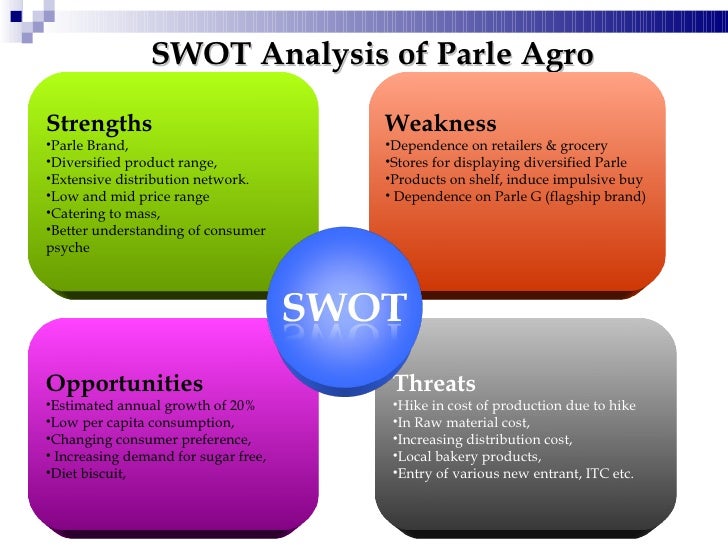 SWOT Analysis of Parle Agro

Strengths
•Parle Brand,
•Diversified product range,
•Extensive distribution network.
•Low and mid price range
•Catering to mass,
•Better understanding of consumer psyche

Weakness
•Dependence on retailers & grocery
•Stores for displaying diversified Parle
•Products on shelf, induce impulsive buy
• Dependence on Parle G (flagship brand)

SWOT

Opportunities
•Estimated annual growth of 20%
•Low per capita consumption,
•Changing consumer preference,
• Increasing demand for sugar free,
•Diet biscuit,

Threats
•Hike in cost of production due to hike
•In Raw material cost,
•Increasing distribution cost,
•Local bakery products,
•Entry of various new entrant, ITC etc.